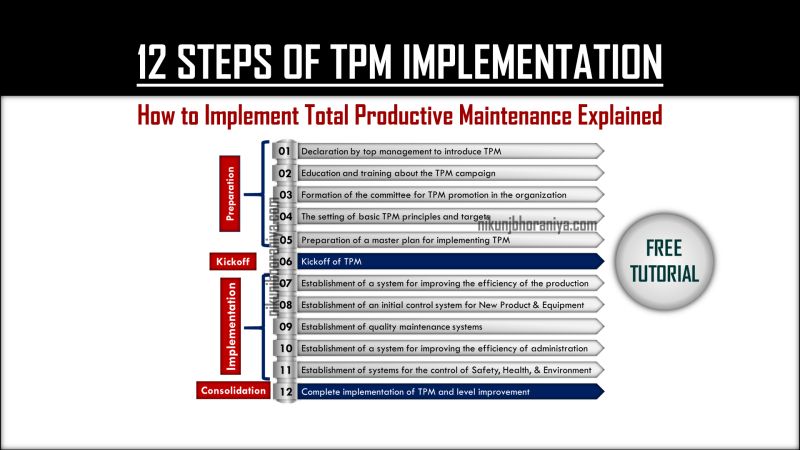 12 STEPS OF TPM IMPLEMENTATION

How to Implement Total Productive Maintenance Explained

Preparation

01 Declaration by top management to introduce TPM
02 Education and training about the TPM campaign
03 Formation of the committee for TPM promotion in the organization
04 The setting of basic TPM principles and targets
05 Preparation of a master plan for implementing TPM

Kickoff

06 Kickoff of TPM

Implementation

07 Establishment of a system for improving the efficiency of the production
08 Establishment of an initial control system for New Product & Equipment
09 Establishment of quality maintenance systems
10 Establishment of a system for improving the efficiency of administration
11 Establishment of systems for the control of Safety, Health, & Environment

Consolidation

12 Complete implementation of TPM and level improvement

nikunjbhoraniya.com

nikunjbhoraniya.com

FREE TUTORIAL